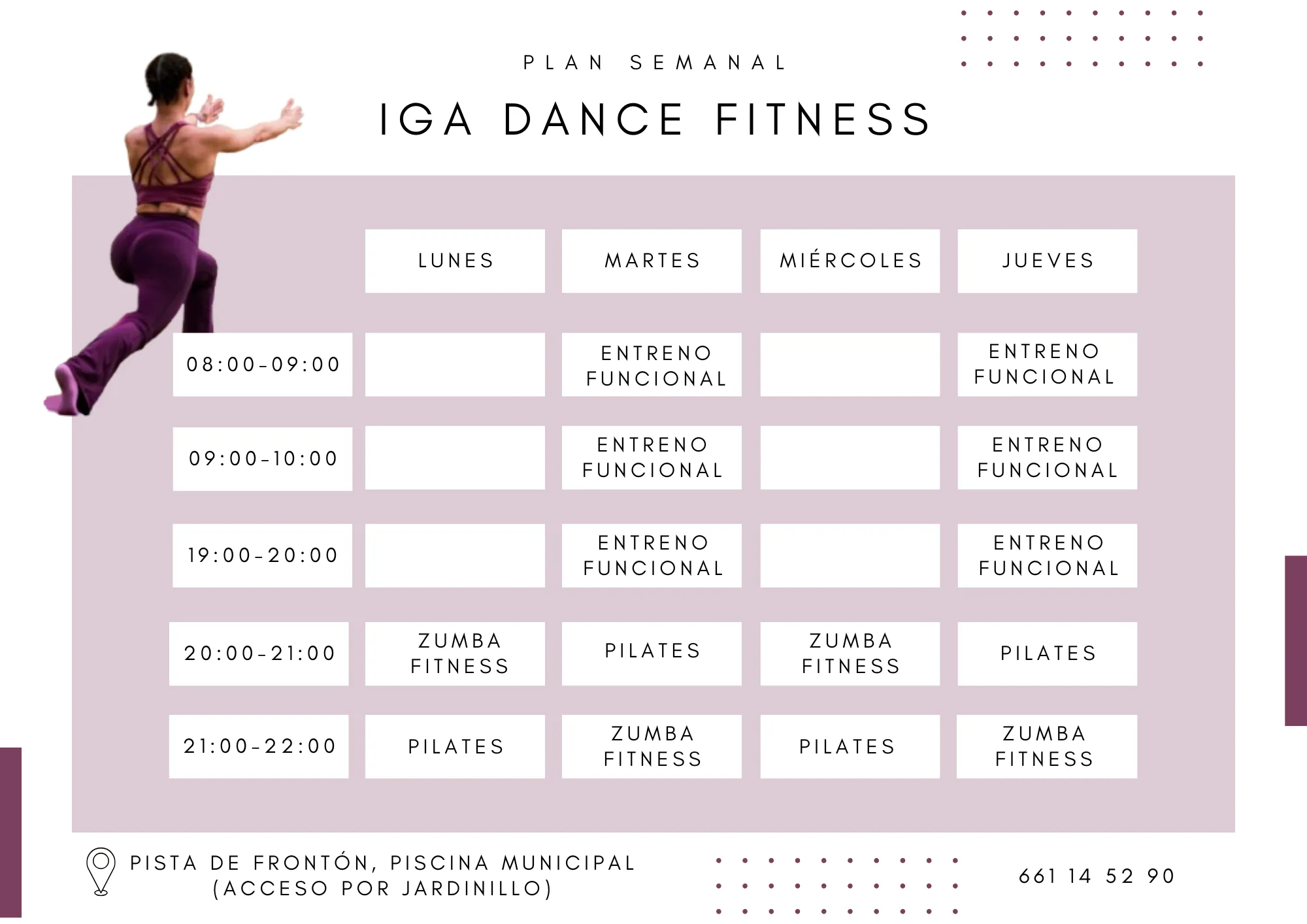 PLAN SEMANAL

IGA DANCE FITNESS

| | LUNES | MARTES | MIÉRCOLES | JUEVES |
|---|---|---|---|---|
| 08:00-09:00 | | ENTRENO FUNCIONAL | | ENTRENO FUNCIONAL |
| 09:00-10:00 | | ENTRENO FUNCIONAL | | ENTRENO FUNCIONAL |
| 19:00-20:00 | | ENTRENO FUNCIONAL | | ENTRENO FUNCIONAL |
| 20:00-21:00 | ZUMBA FITNESS | PILATES | ZUMBA FITNESS | PILATES |
| 21:00-22:00 | PILATES | ZUMBA FITNESS | PILATES | ZUMBA FITNESS |

PISTA DE FRONTÓN, PISCINA MUNICIPAL (ACCESO POR JARDINILLO)

661 14 52 90